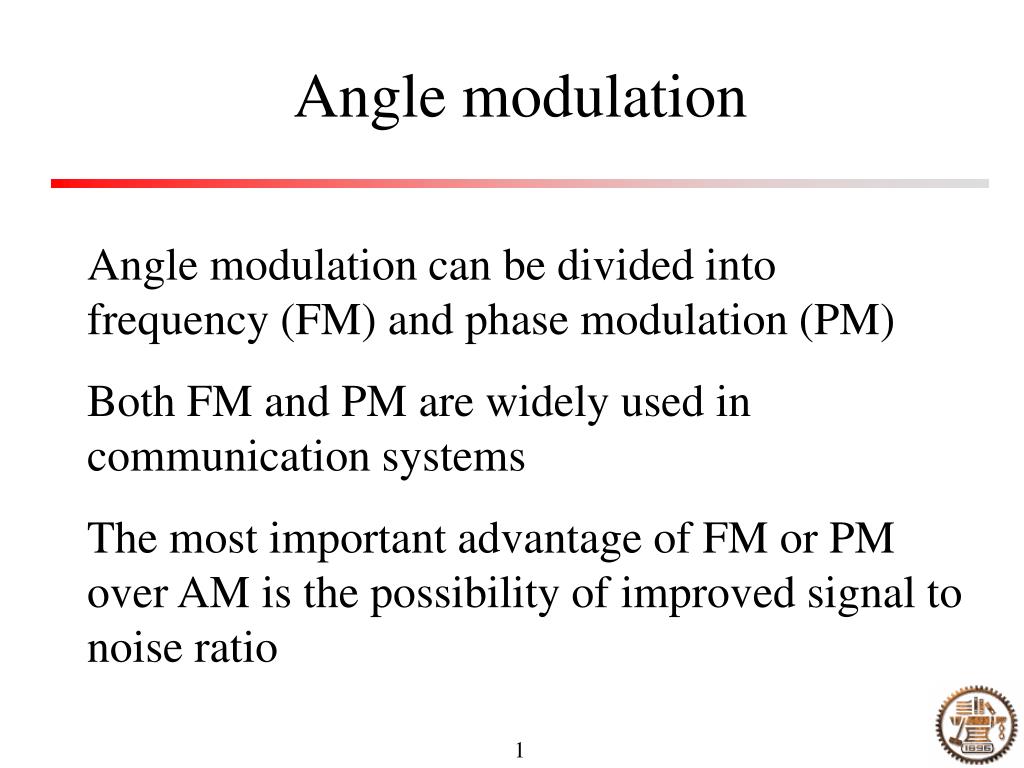 Angle modulation

Angle modulation can be divided into frequency (FM) and phase modulation (PM)

Both FM and PM are widely used in communication systems

The most important advantage of FM or PM over AM is the possibility of improved signal to noise ratio

1

1896